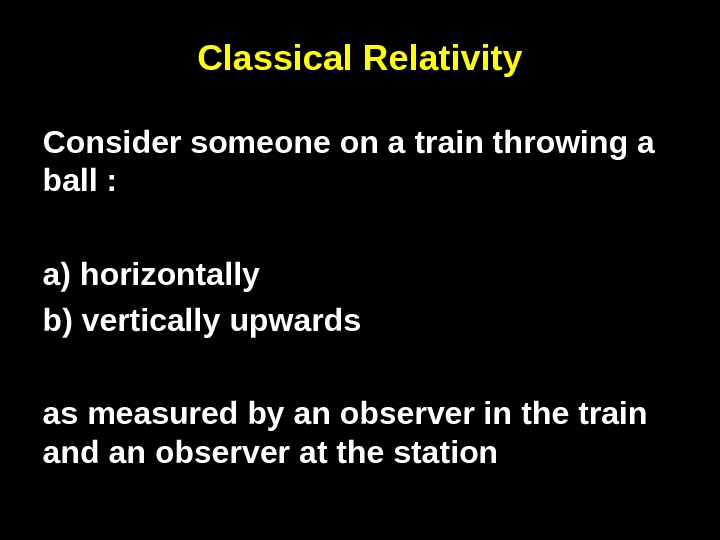 Classical Relativity

Consider someone on a train throwing a ball :

a) horizontally
b) vertically upwards

as measured by an observer in the train and an observer at the station